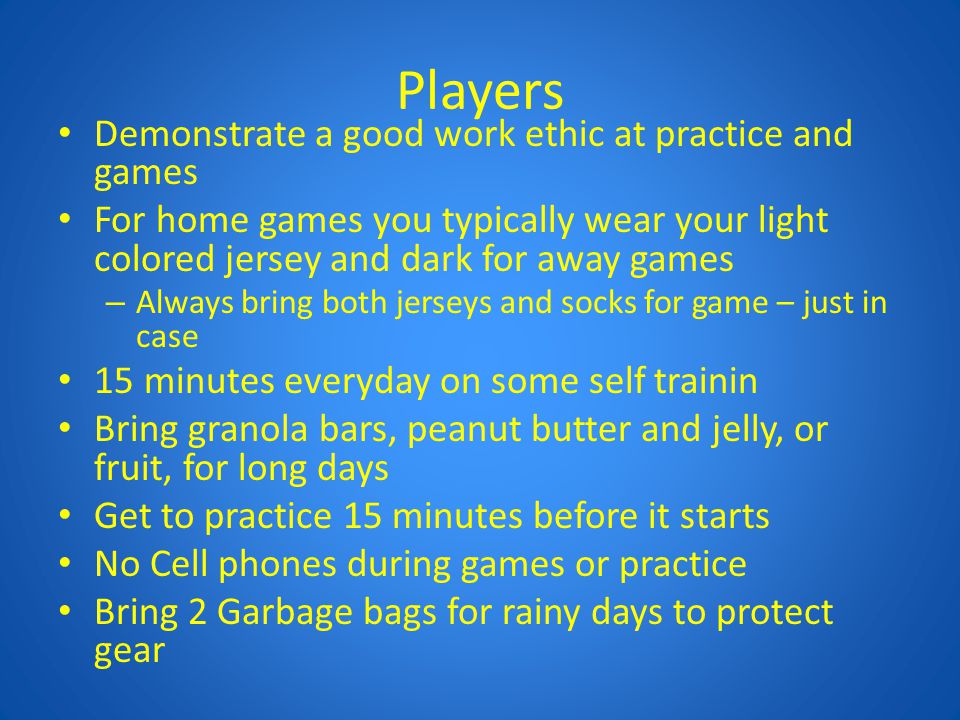 Players

• Demonstrate a good work ethic at practice and games
• For home games you typically wear your light colored jersey and dark for away games
  – Always bring both jerseys and socks for game – just in case
• 15 minutes everyday on some self trainin
• Bring granola bars, peanut butter and jelly, or fruit, for long days
• Get to practice 15 minutes before it starts
• No Cell phones during games or practice
• Bring 2 Garbage bags for rainy days to protect gear